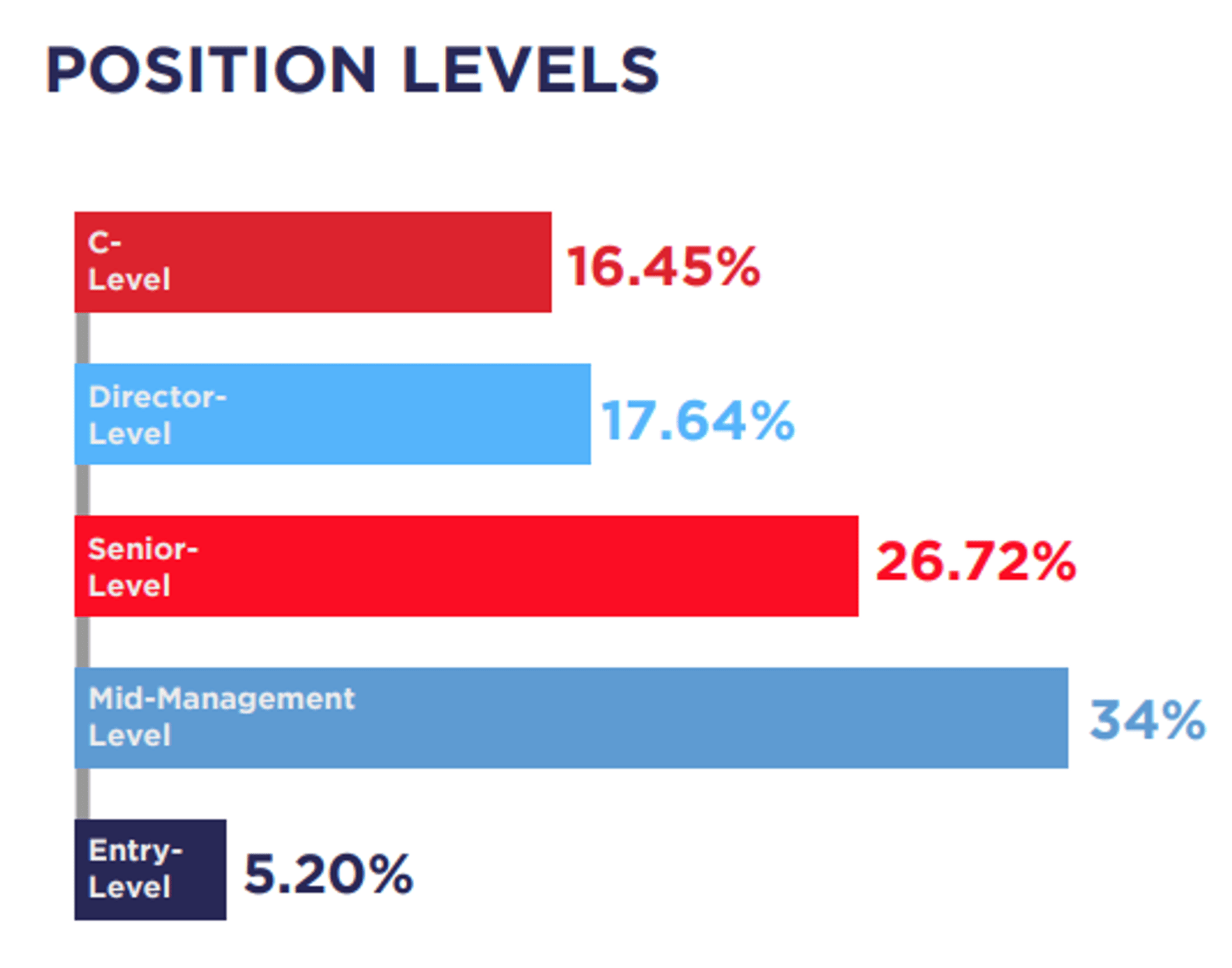 POSITION LEVELS

C-Level 16.45%

Director-Level 17.64%

Senior-Level 26.72%

Mid-Management Level 34%

Entry-Level 5.20%